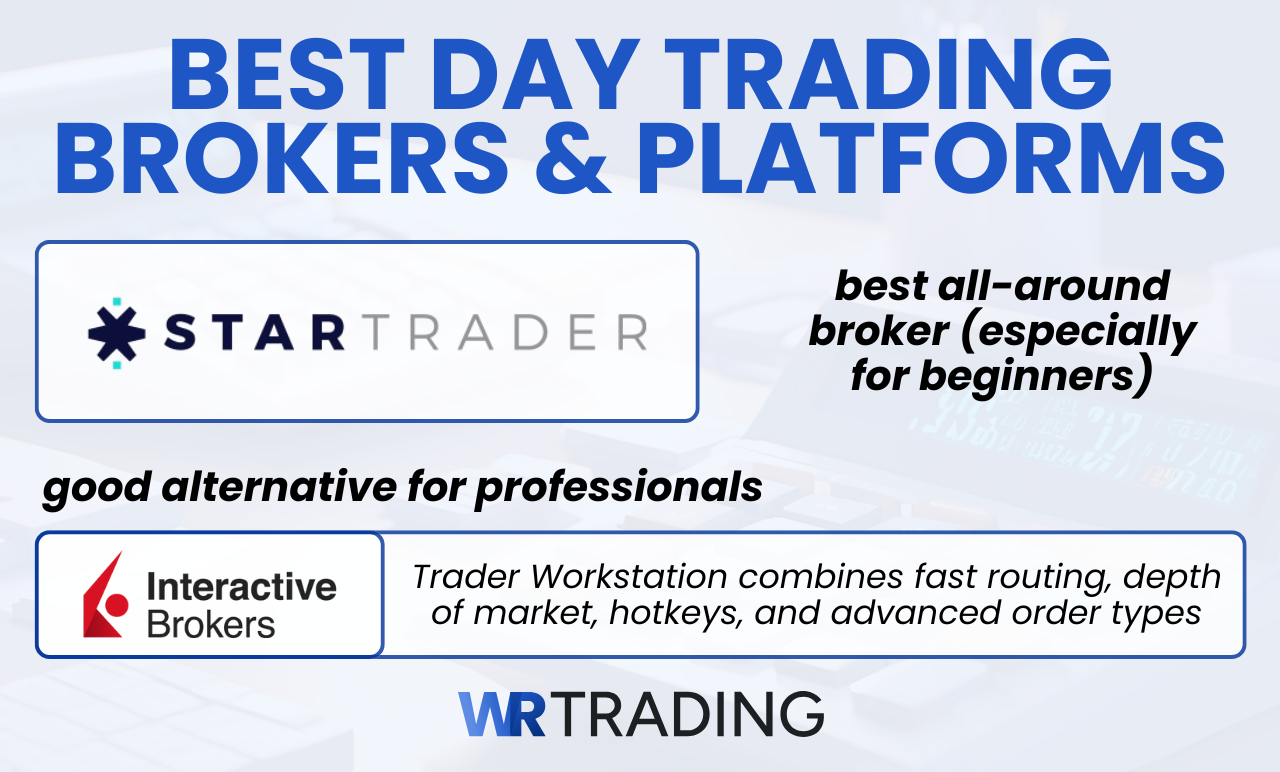 BEST DAY TRADING BROKERS & PLATFORMS

STARTRADER

best all-around broker (especially for beginners)

good alternative for professionals

Interactive Brokers

Trader Workstation combines fast routing, depth of market, hotkeys, and advanced order types

WRTRADING